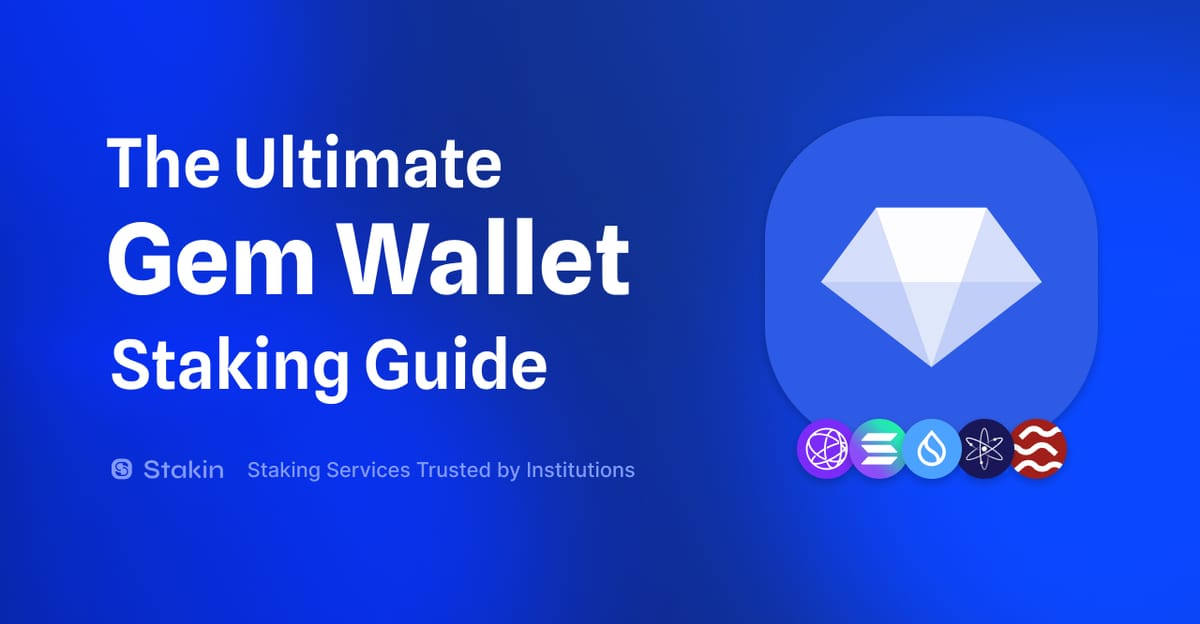 The Ultimate
Gem Wallet
Staking Guide

Stakin Staking Services Trusted by Institutions